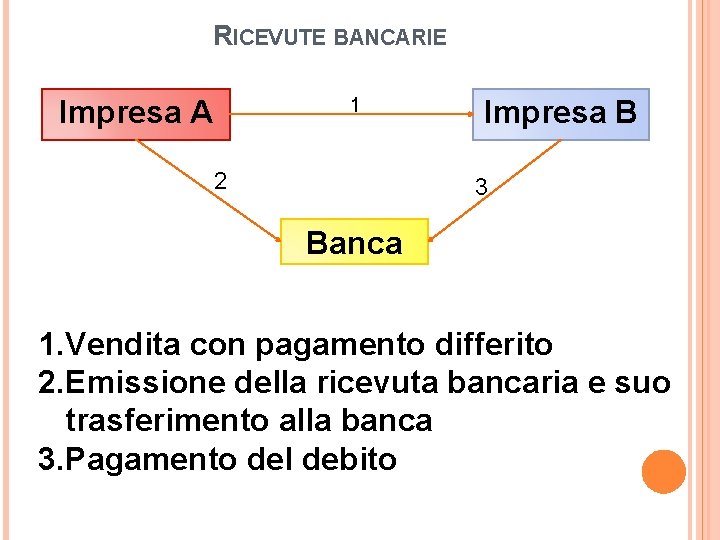 RICEVUTE BANCARIE

Impresa A

1

Impresa B

2

3

Banca

1.Vendita con pagamento differito
2.Emissione della ricevuta bancaria e suo trasferimento alla banca
3.Pagamento del debito